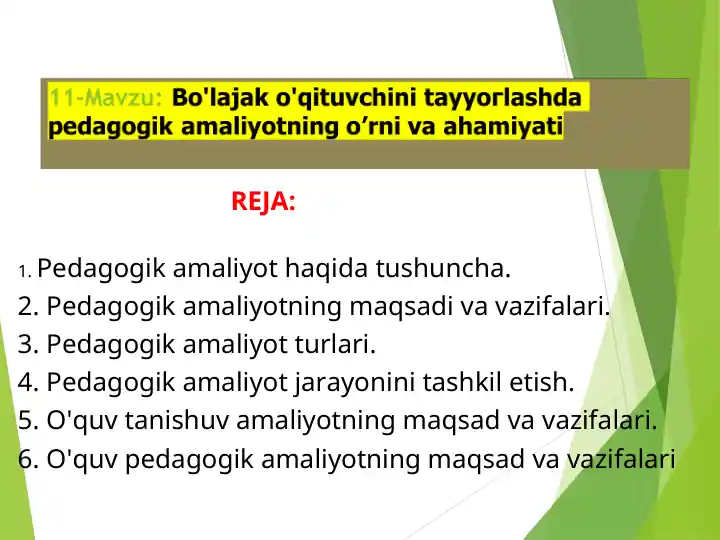 11-Mavzu: Bo'lajak o'qituvchini tayyorlashda pedagogik amaliyotning o’rni va ahamiyati

REJA:

1. Pedagogik amaliyot haqida tushuncha.
2. Pedagogik amaliyotning maqsadi va vazifalari.
3. Pedagogik amaliyot turlari.
4. Pedagogik amaliyot jarayonini tashkil etish.
5. O'quv tanishuv amaliyotning maqsad va vazifalari.
6. O'quv pedagogik amaliyotning maqsad va vazifalari